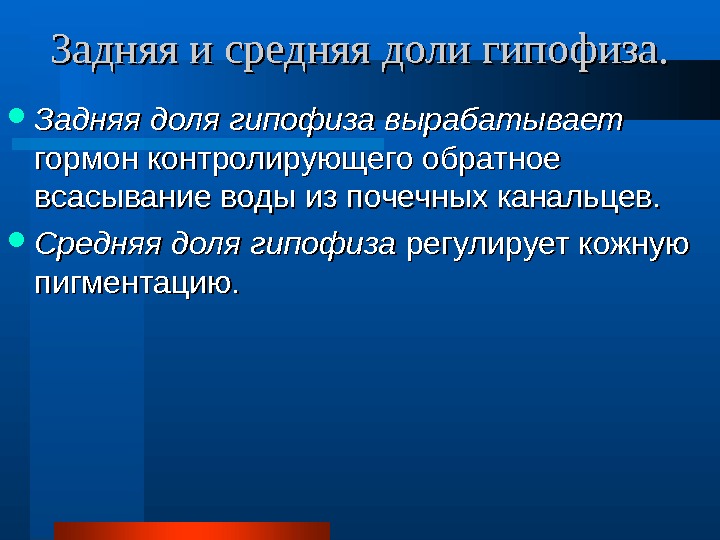 Задняя и средняя доли гипофиза.

Задняя доля гипофиза вырабатывает гормон контролирующего обратное всасывание воды из почечных канальцев.

Средняя доля гипофиза регулирует кожную пигментацию.